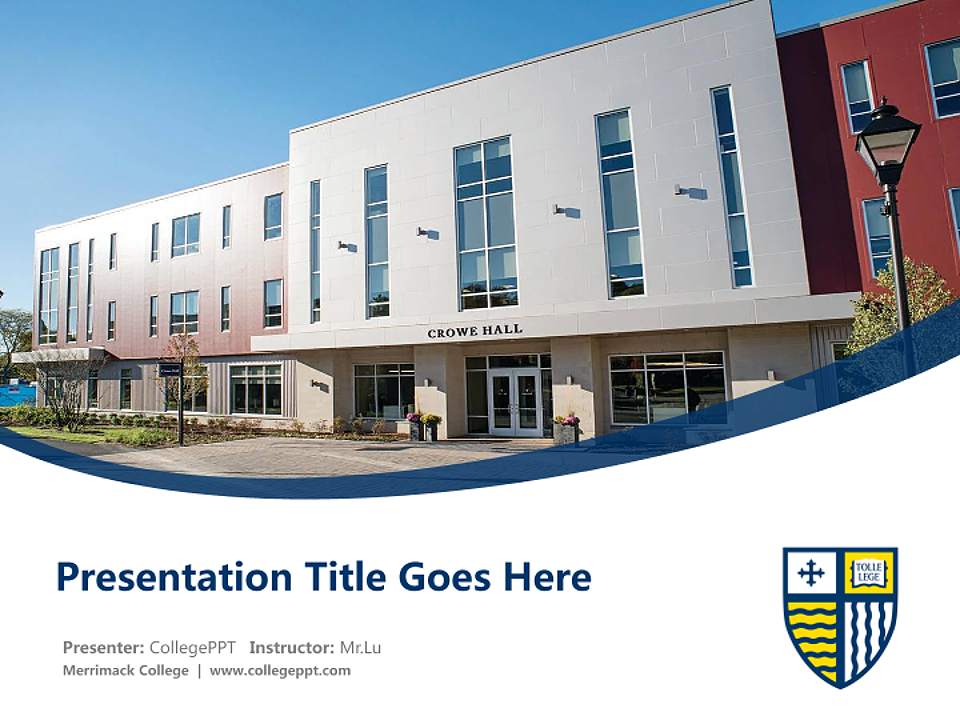 CROWE HALL

Presentation Title Goes Here

Presenter: CollegePPT Instructor: Mr.Lu
Merrimack College | www.collegeppt.com

TOLLE LEGE